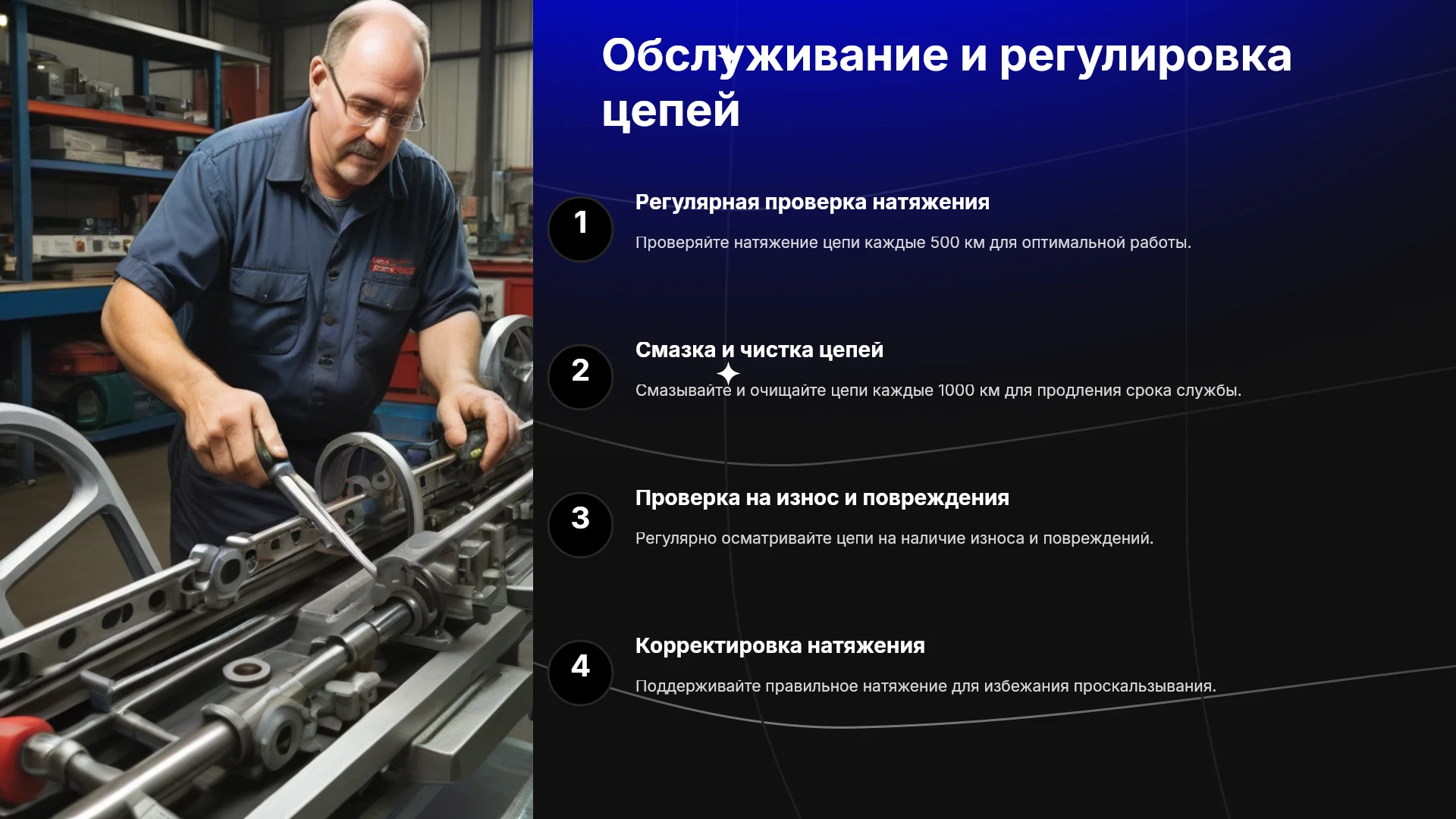 Обслуживание и регулировка цепей

1

Регулярная проверка натяжения

Проверяйте натяжение цепи каждые 500 км для оптимальной работы.

2

Смазка и чистка цепей

Смазывайте и очищайте цепи каждые 1000 км для продления срока службы.

3

Проверка на износ и повреждения

Регулярно осматривайте цепи на наличие износа и повреждений.

4

Корректировка натяжения

Поддерживайте правильное натяжение для избежания проскальзывания.